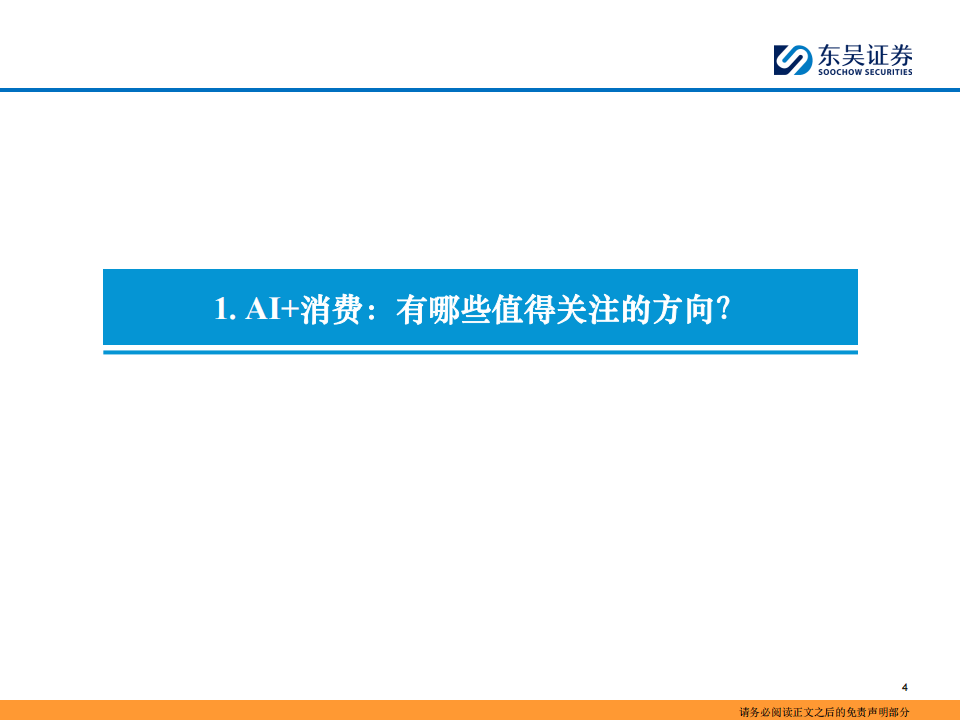 东吴证券
SOOCHOW SECURITIES

1. AI+消费：有哪些值得关注的方向?

4

请务必阅读正文之后的免责声明部分